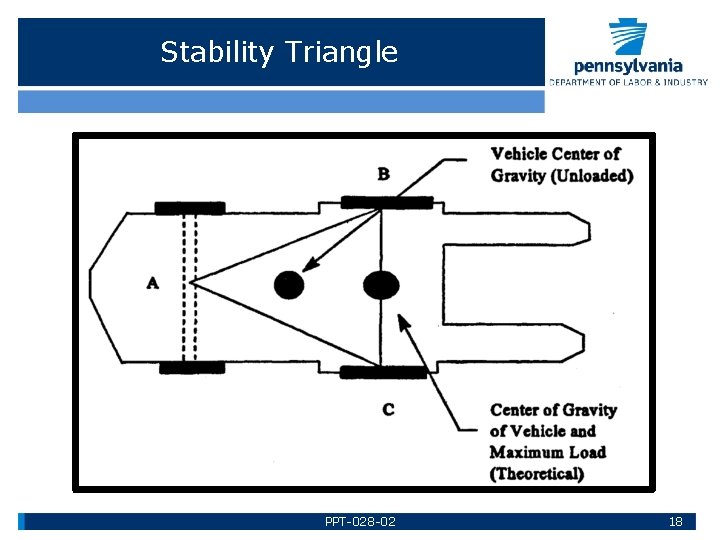 Stability Triangle

pennsylvania
DEPARTMENT OF LABOR & INDUSTRY

Vehicle Center of Gravity (Unloaded)

B

A

C

Center of Gravity of Vehicle and Maximum Load (Theoretical)

PPT-028-02

18